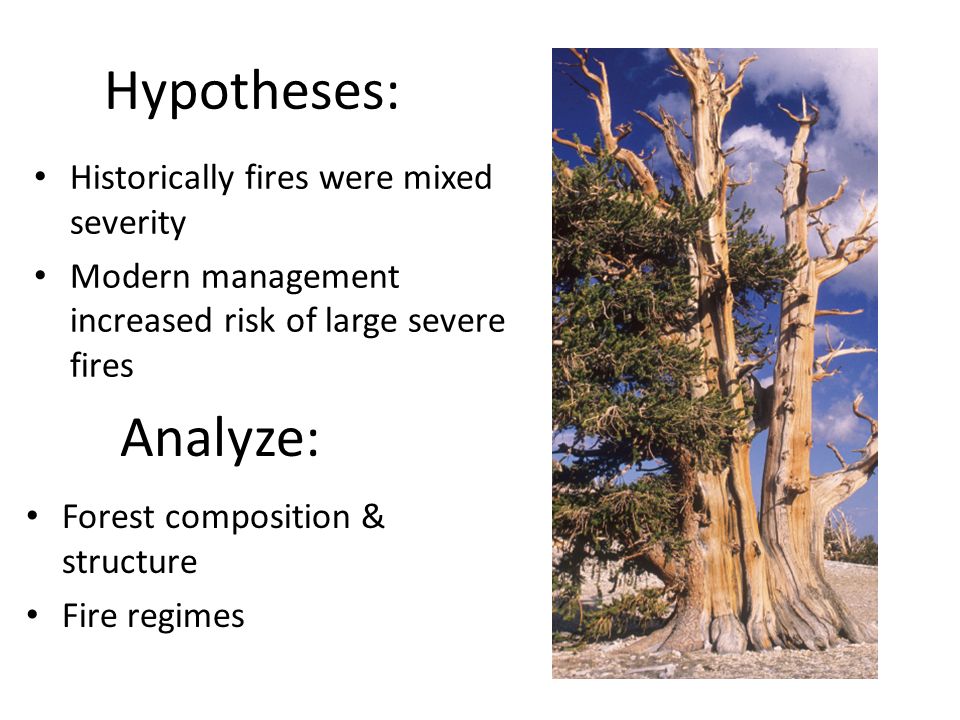 Hypotheses:

• Historically fires were mixed severity
• Modern management increased risk of large severe fires

Analyze:

• Forest composition & structure
• Fire regimes